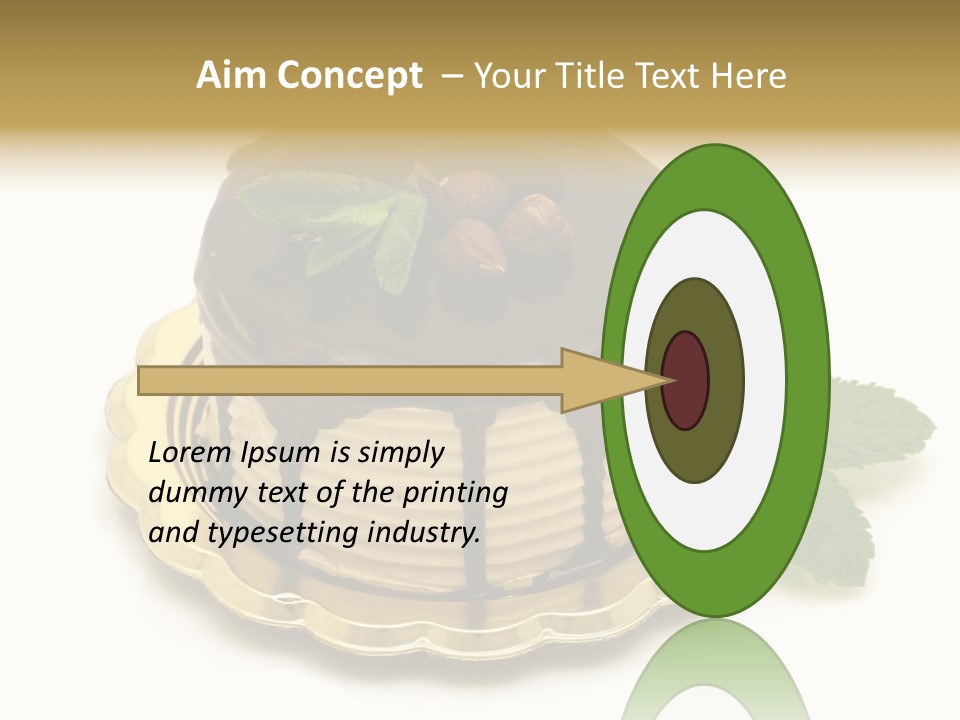 Aim Concept – Your Title Text Here

Lorem Ipsum is simply dummy text of the printing and typesetting industry.